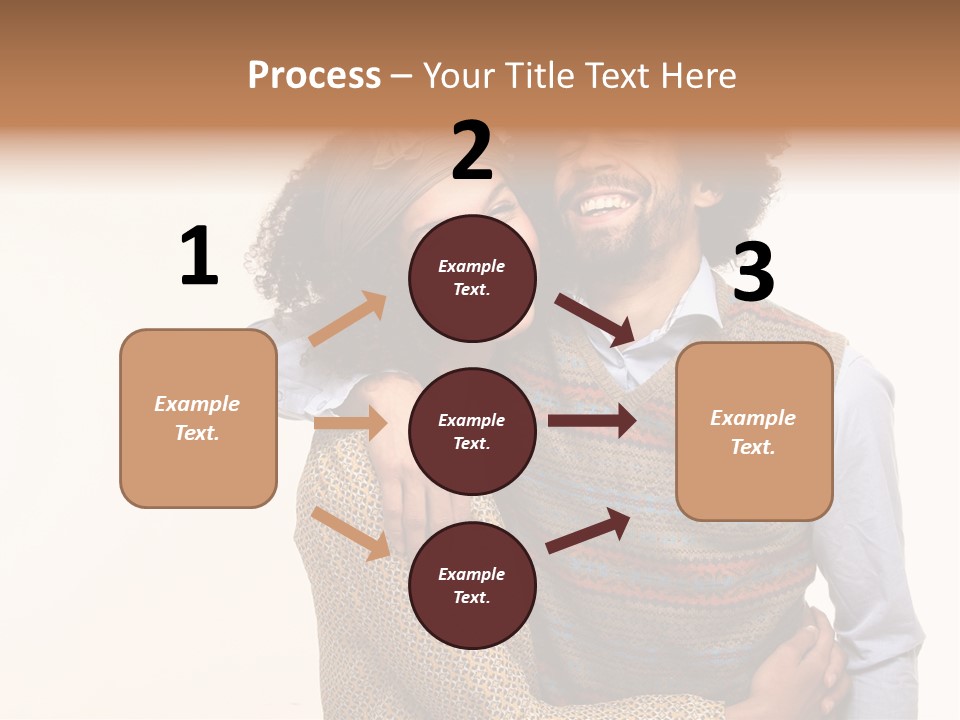 Process – Your Title Text Here

1

Example Text.

2

Example Text.

Example Text.

Example Text.

3

Example Text.